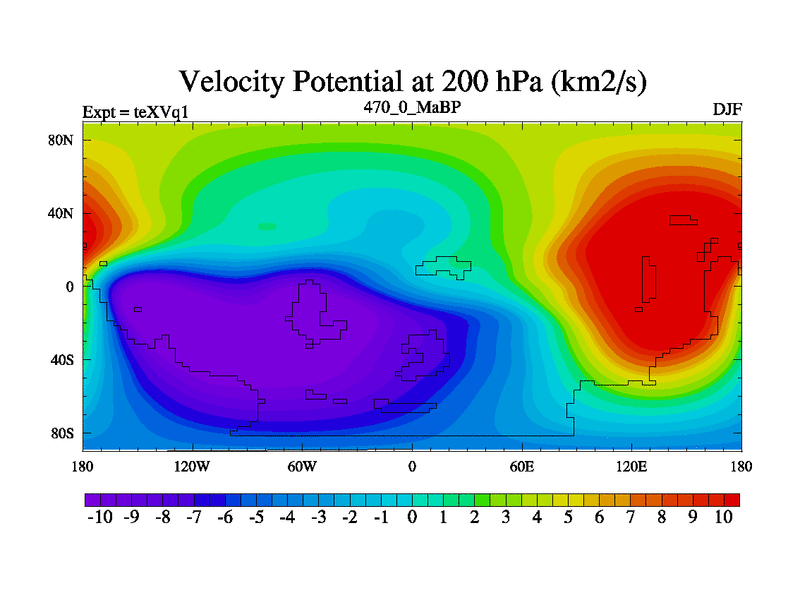 Velocity Potential at 200 hPa (km2/s)

Expt = teXVq1
470_0_MaBP
DJF

80N
40N
0
40S
80S

180
120W
60W
0
60E
120E
180

-10 -9 -8 -7 -6 -5 -4 -3 -2 -1 0 1 2 3 4 5 6 7 8 9 10